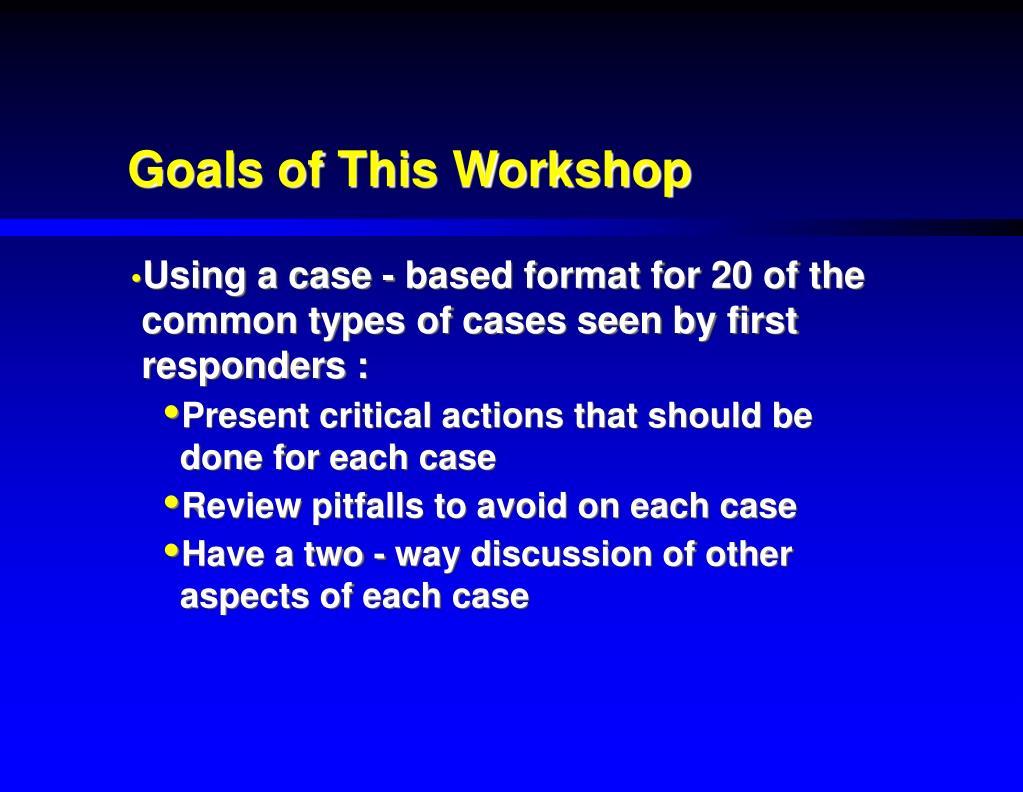 Goals of This Workshop

• Using a case - based format for 20 of the common types of cases seen by first responders :

• Present critical actions that should be done for each case

• Review pitfalls to avoid on each case

• Have a two - way discussion of other aspects of each case